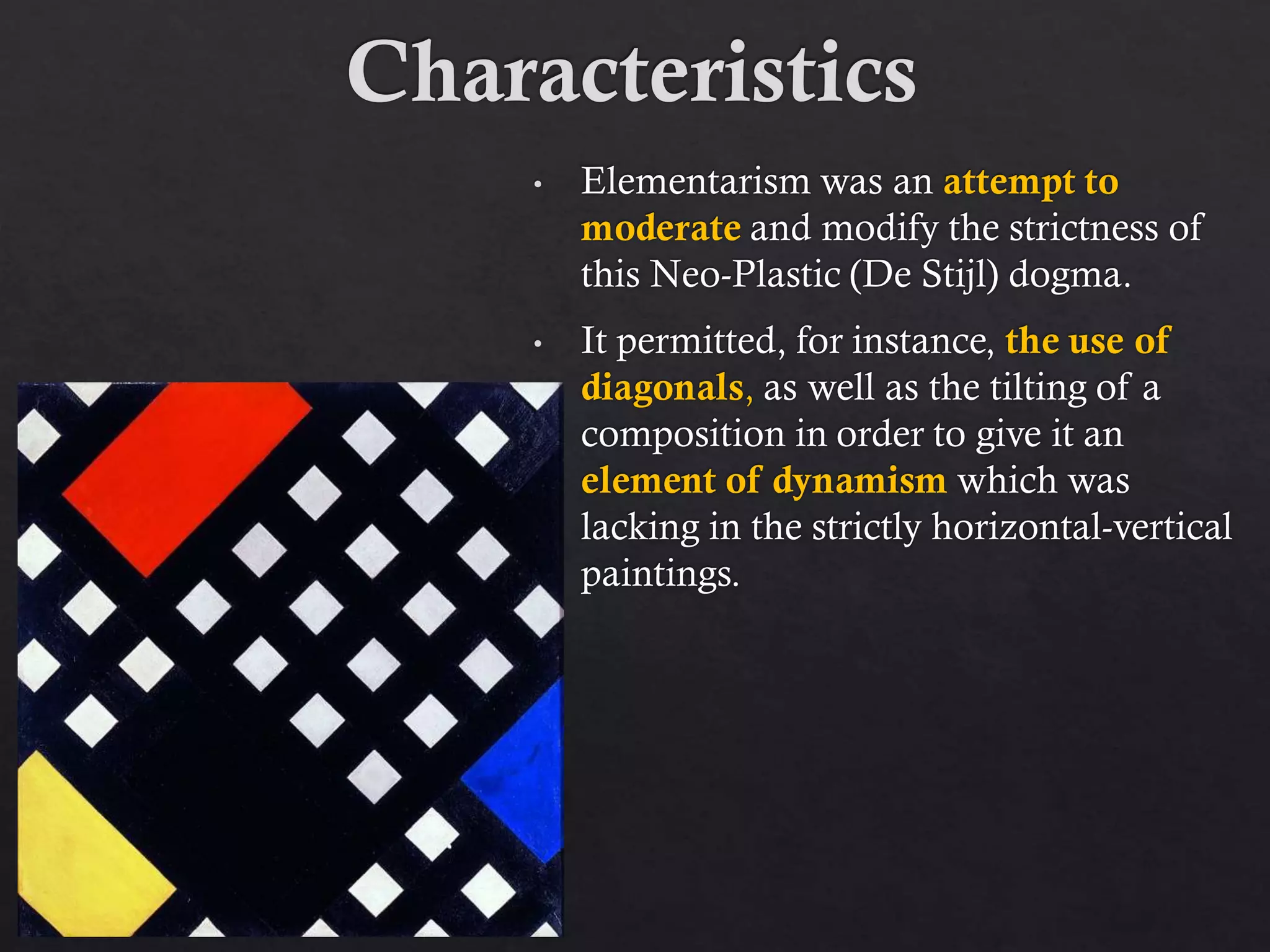 Characteristics

• Elementarism was an attempt to moderate and modify the strictness of this Neo-Plastic (De Stijl) dogma.

• It permitted, for instance, the use of diagonals, as well as the tilting of a composition in order to give it an element of dynamism which was lacking in the strictly horizontal-vertical paintings.